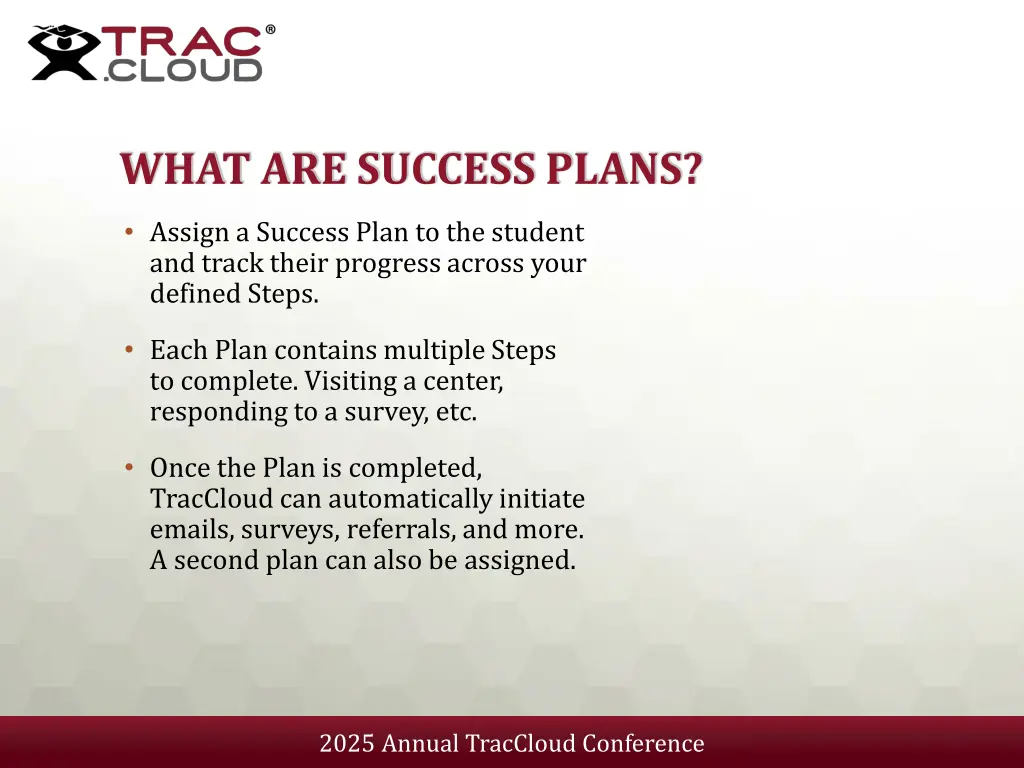 TRAC®
.CLOUD

WHAT ARE SUCCESS PLANS?

• Assign a Success Plan to the student and track their progress across your defined Steps.

• Each Plan contains multiple Steps to complete. Visiting a center, responding to a survey, etc.

• Once the Plan is completed, TracCloud can automatically initiate emails, surveys, referrals, and more. A second plan can also be assigned.

2025 Annual TracCloud Conference